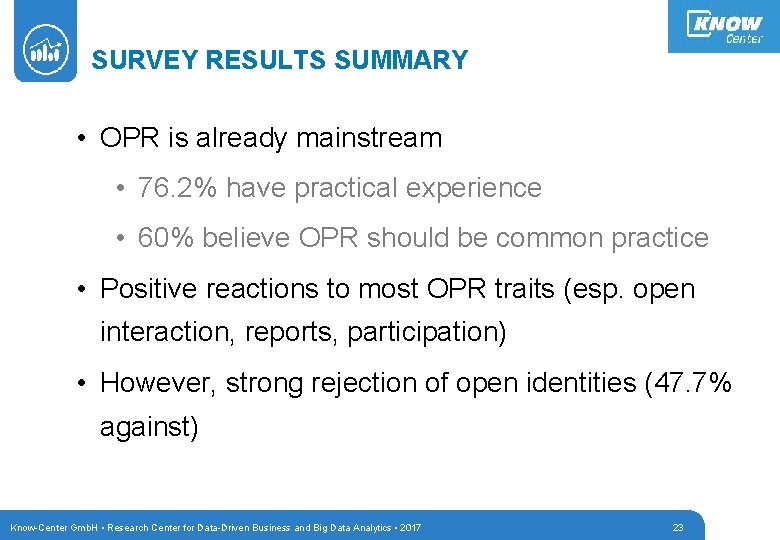 KNOW
Center

SURVEY RESULTS SUMMARY

• OPR is already mainstream

• 76.2% have practical experience

• 60% believe OPR should be common practice

• Positive reactions to most OPR traits (esp. open interaction, reports, participation)

• However, strong rejection of open identities (47.7% against)

Know-Center GmbH • Research Center for Data-Driven Business and Big Data Analytics • 2017

23